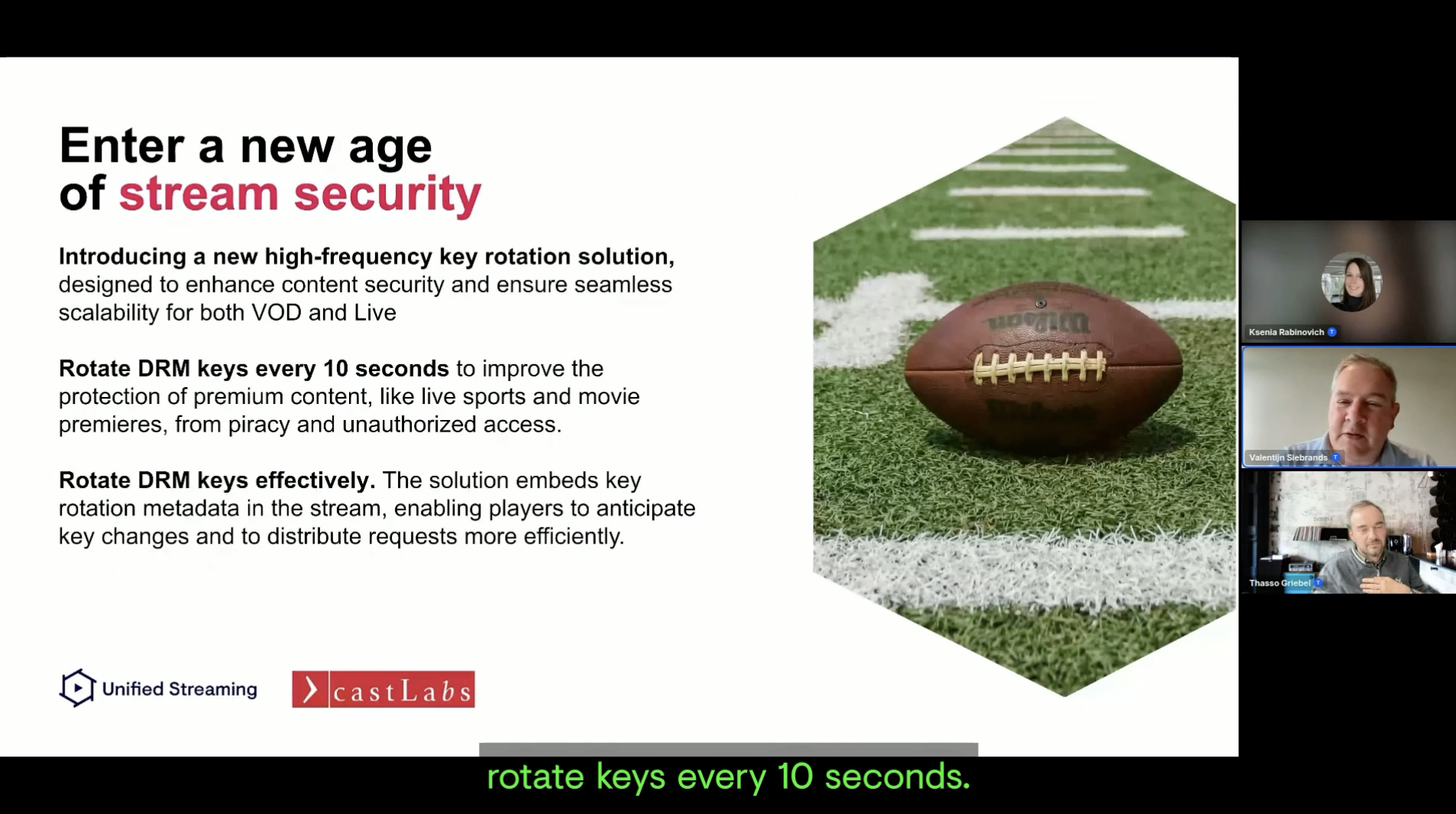 Enter a new age of stream security

Introducing a new high-frequency key rotation solution, designed to enhance content security and ensure seamless scalability for both VOD and Live

Rotate DRM keys every 10 seconds to improve the protection of premium content, like live sports and movie premieres, from piracy and unauthorized access.

Rotate DRM keys effectively. The solution embeds key rotation metadata in the stream, enabling players to anticipate key changes and to distribute requests more efficiently.

Unified Streaming

castLabs

Wilson

Ksenia Rabinovich

Valentijn Siebrands

Thasso Griebel

rotate keys every 10 seconds.